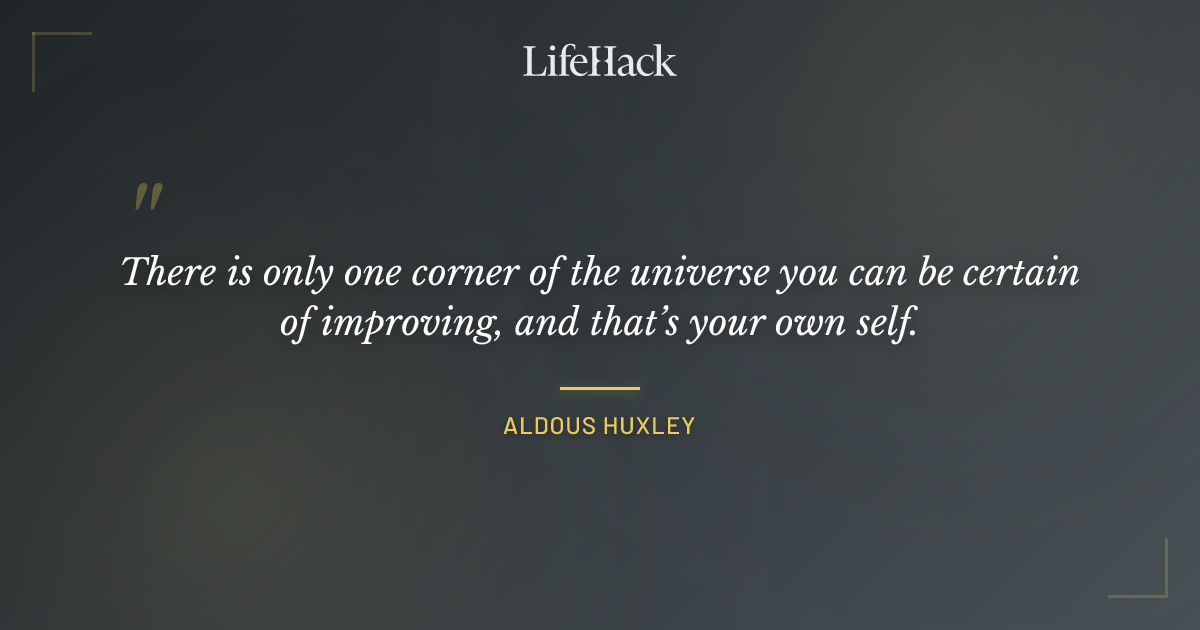 LifeHack

"

There is only one corner of the universe you can be certain of improving, and that's your own self.

ALDOUS HUXLEY